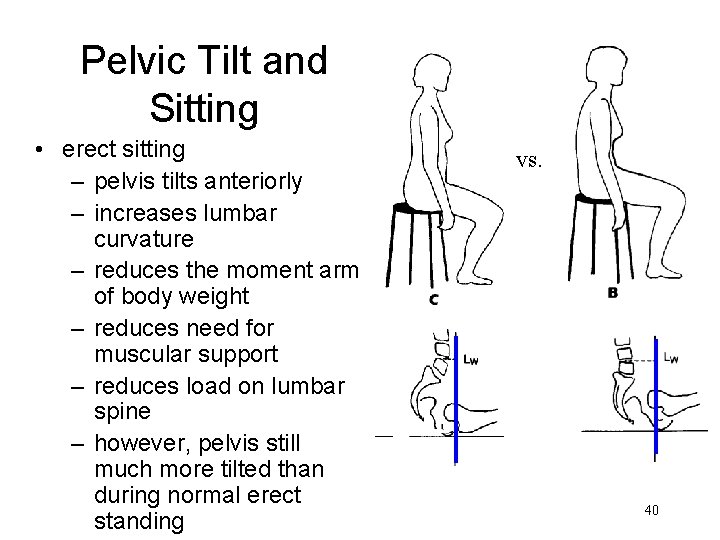 Pelvic Tilt and Sitting

• erect sitting
– pelvis tilts anteriorly
– increases lumbar curvature
– reduces the moment arm of body weight
– reduces need for muscular support
– reduces load on lumbar spine
– however, pelvis still much more tilted than during normal erect standing

vs.

C

B

$L_W$

$L_W$

40